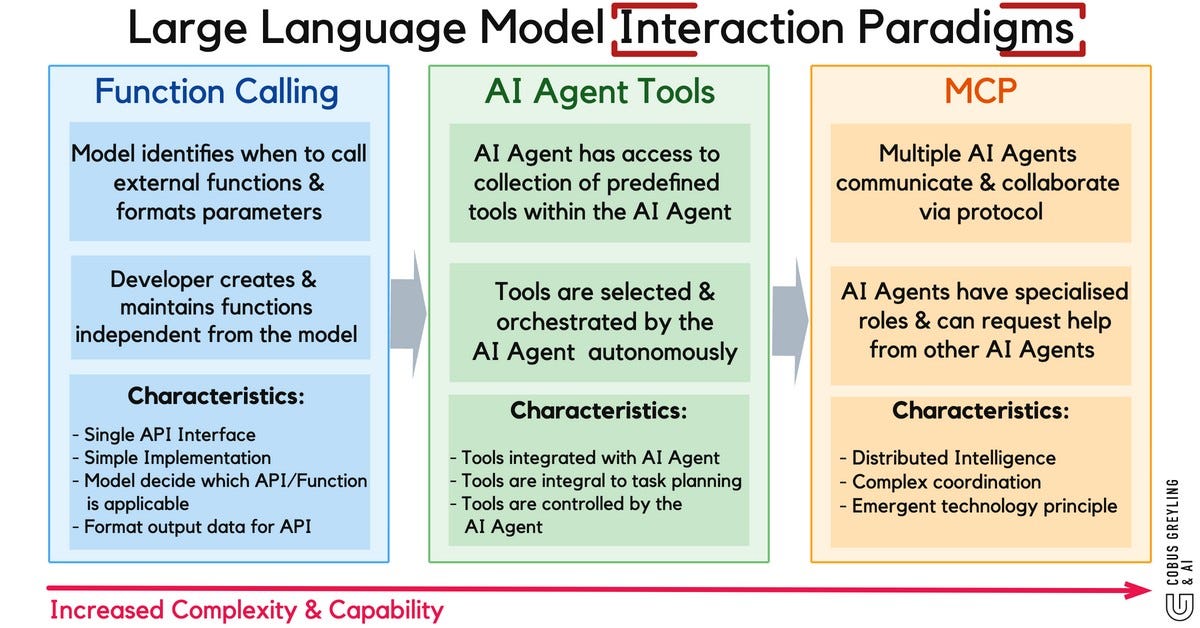 Large Language Model Interaction Paradigms

Function Calling

Model identifies when to call external functions & formats parameters

Developer creates & maintains functions independent from the model

Characteristics:

- Single API Interface
- Simple Implementation
- Model decide which API/Function is applicable
- Format output data for API

AI Agent Tools

AI Agent has access to collection of predefined tools within the AI Agent

Tools are selected & orchestrated by the AI Agent autonomously

Characteristics:

- Tools integrated with AI Agent
- Tools are integral to task planning
- Tools are controlled by the AI Agent

MCP

Multiple AI Agents communicate & collaborate via protocol

AI Agents have specialised roles & can request help from other AI Agents

Characteristics:

- Distributed Intelligence
- Complex coordination
- Emergent technology principle

Increased Complexity & Capability

COBUS GREYLING & AI